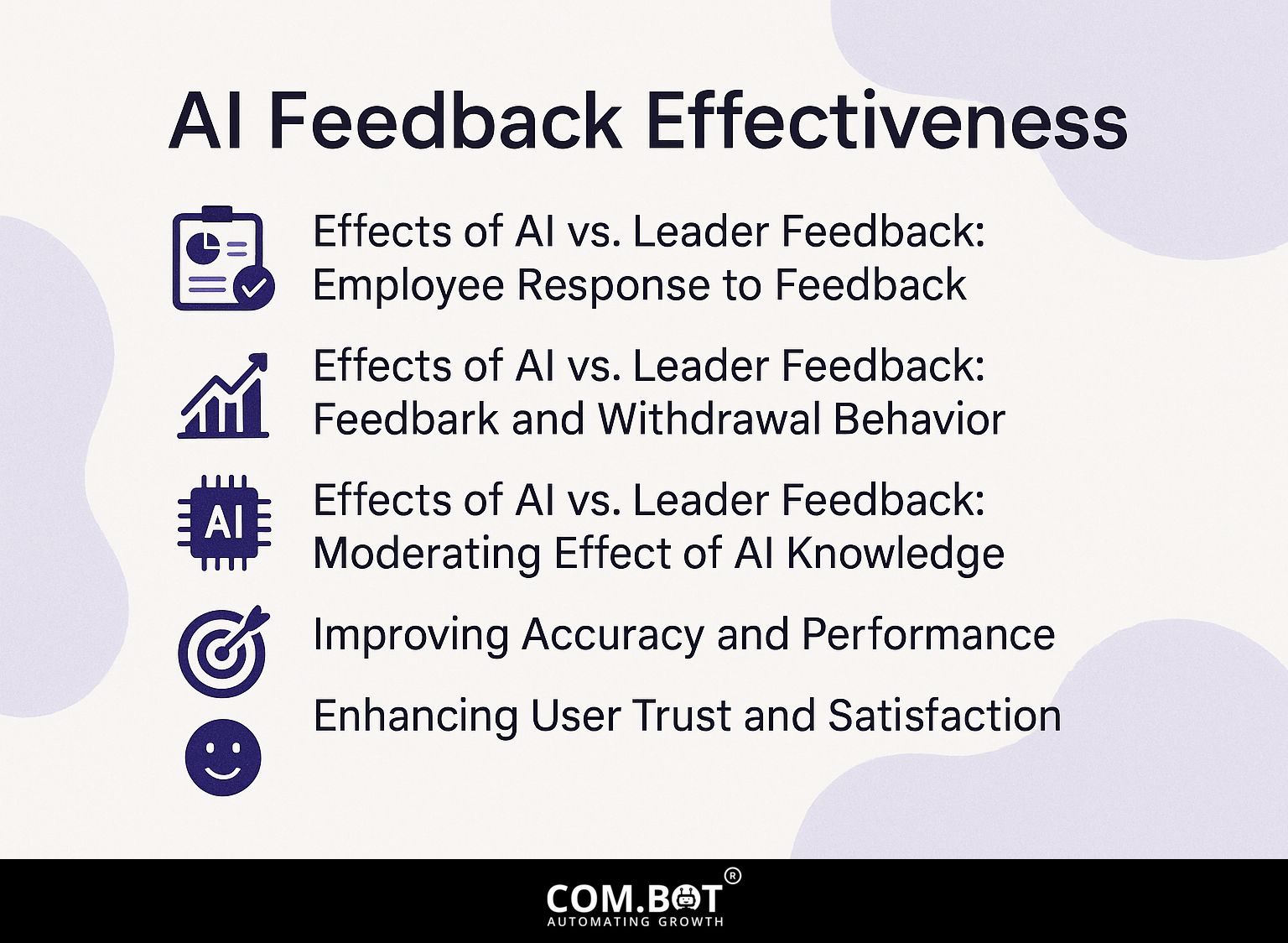 AI Feedback Effectiveness

Effects of AI vs. Leader Feedback: Employee Response to Feedback

Effects of AI vs. Leader Feedback: Feedbark and Withdrawal Behavior

AI

Effects of AI vs. Leader Feedback: Moderating Effect of AI Knowledge

Improving Accuracy and Performance

Enhancing User Trust and Satisfaction

COM.BOT®
AUTOMATING GROWTH